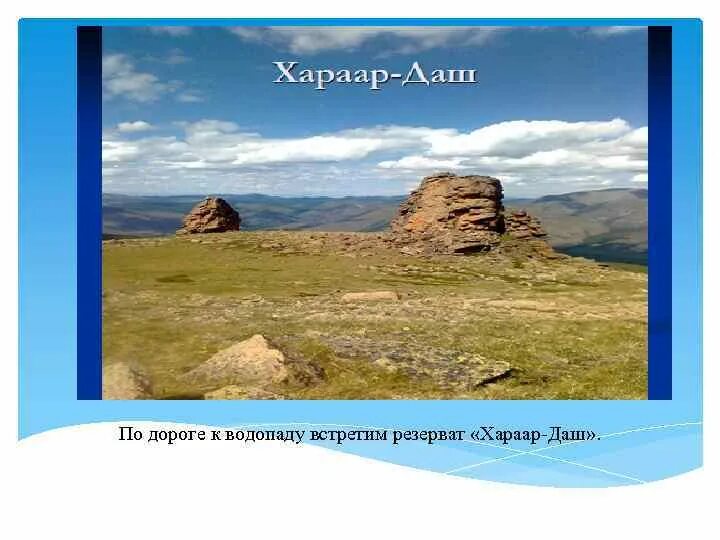 Хараар-Даш

По дороге к водопаду встретим резерват «Хараар-Даш».